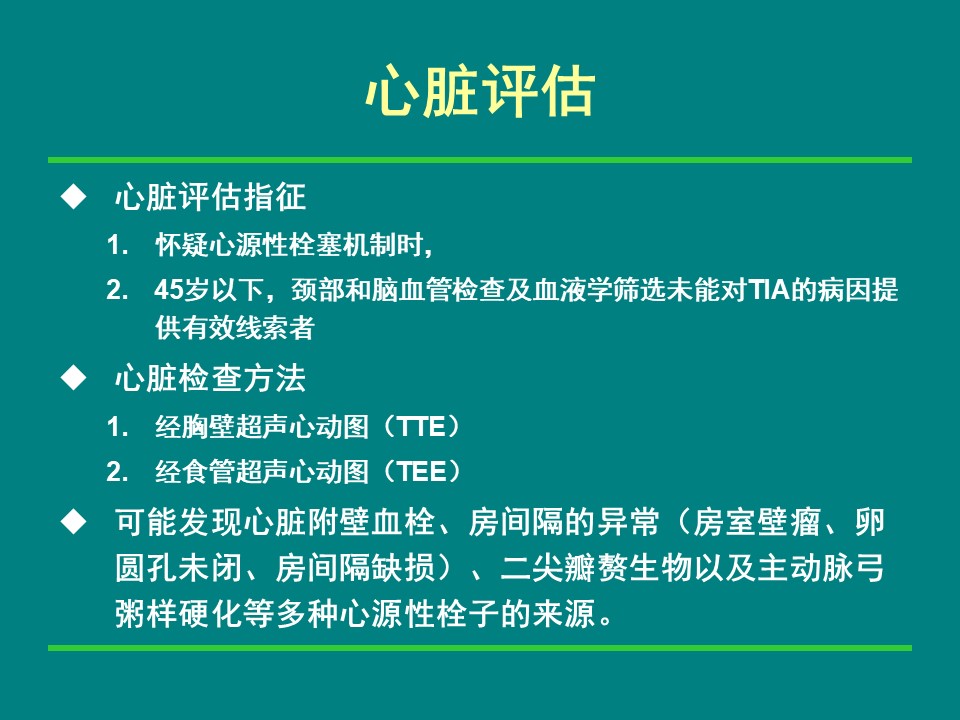 心脏评估

◆ 心脏评估指征

1. 怀疑心源性栓塞机制时，

2. 45岁以下，颈部和脑血管检查及血液学筛选未能对TIA的病因提供有效线索者

◆ 心脏检查方法

1. 经胸壁超声心动图（TTE）

2. 经食管超声心动图（TEE）

◆ 可能发现心脏附壁血栓、房间隔的异常（房室壁瘤、卵圆孔未闭、房间隔缺损）、二尖瓣赘生物以及主动脉弓粥样硬化等多种心源性栓子的来源。